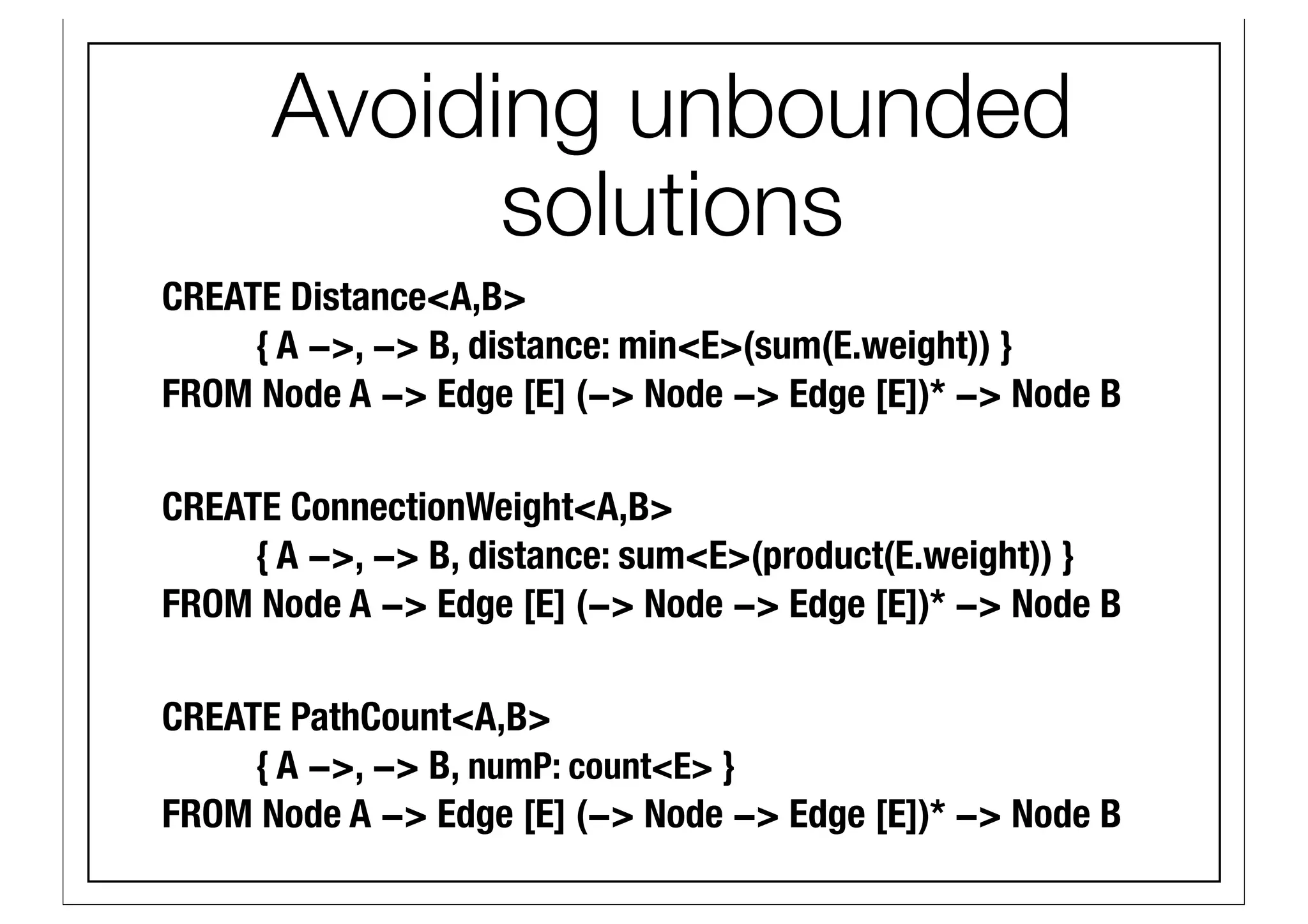 Avoiding unbounded solutions

CREATE Distance<A,B>
{ A –>, –> B, distance: min<E>(sum(E.weight)) }
FROM Node A –> Edge [E] (–> Node –> Edge [E])* –> Node B

CREATE ConnectionWeight<A,B>
{ A –>, –> B, distance: sum<E>(product(E.weight)) }
FROM Node A –> Edge [E] (–> Node –> Edge [E])* –> Node B

CREATE PathCount<A,B>
{ A –>, –> B, numP: count<E> }
FROM Node A –> Edge [E] (–> Node –> Edge [E])* –> Node B